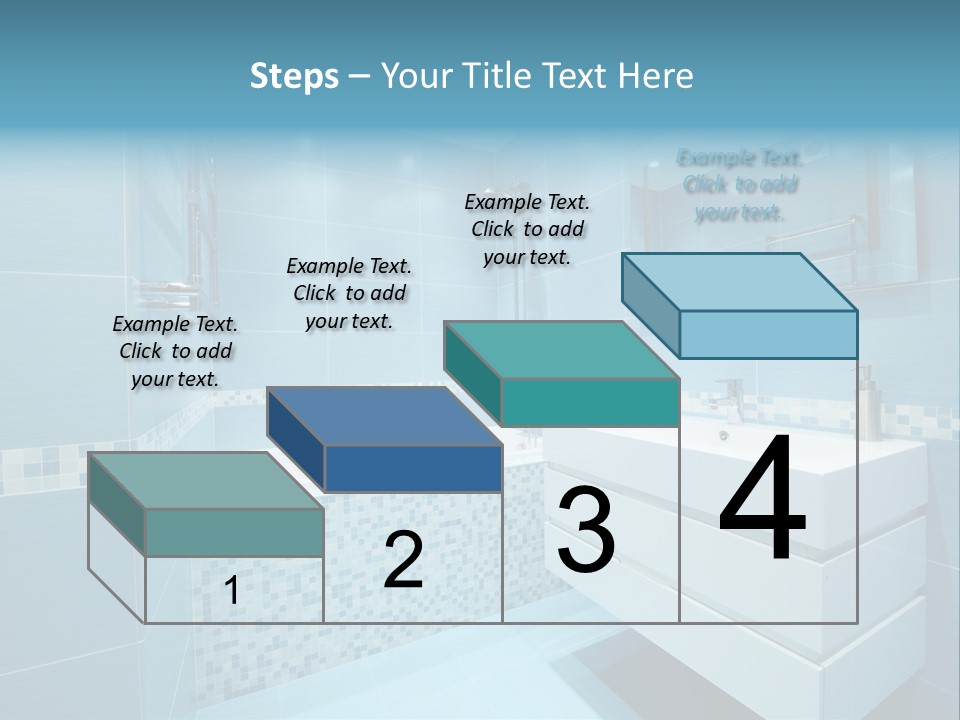 Steps – Your Title Text Here

Example Text. Click to add your text.

Example Text. Click to add your text.

Example Text. Click to add your text.

Example Text. Click to add your text.

1

2

3

4